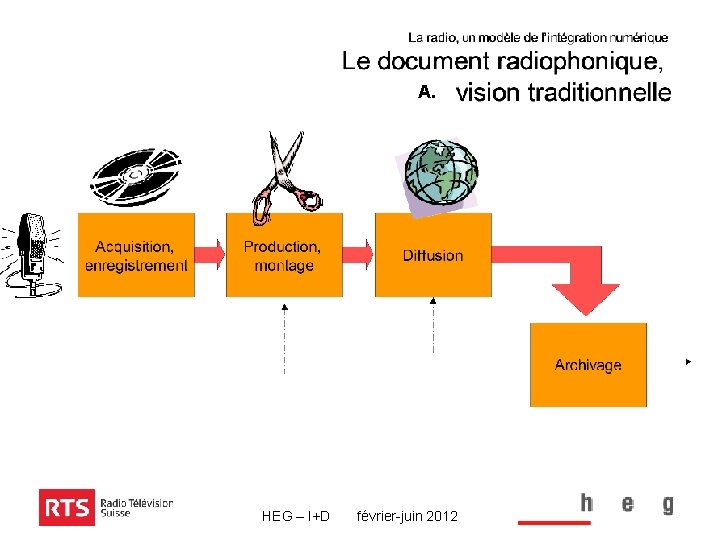 La radio, un modèle de l'intégration numérique

Le document radiophonique,

A. vision traditionnelle

Acquisition, enregistrement

Production, montage

Diffusion

Archivage

RTS Radio Télévision Suisse

HEG – I+D février-juin 2012

h e g